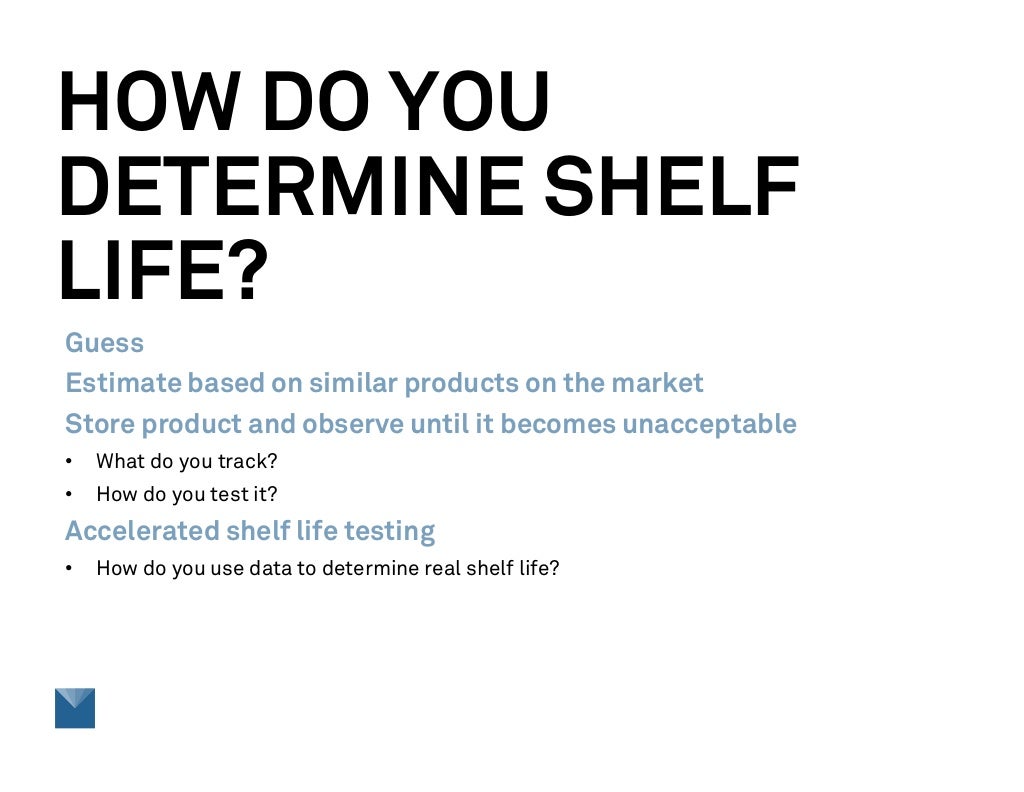 HOW DO YOU DETERMINE SHELF LIFE?

Guess

Estimate based on similar products on the market

Store product and observe until it becomes unacceptable

• What do you track?
• How do you test it?

Accelerated shelf life testing

• How do you use data to determine real shelf life?